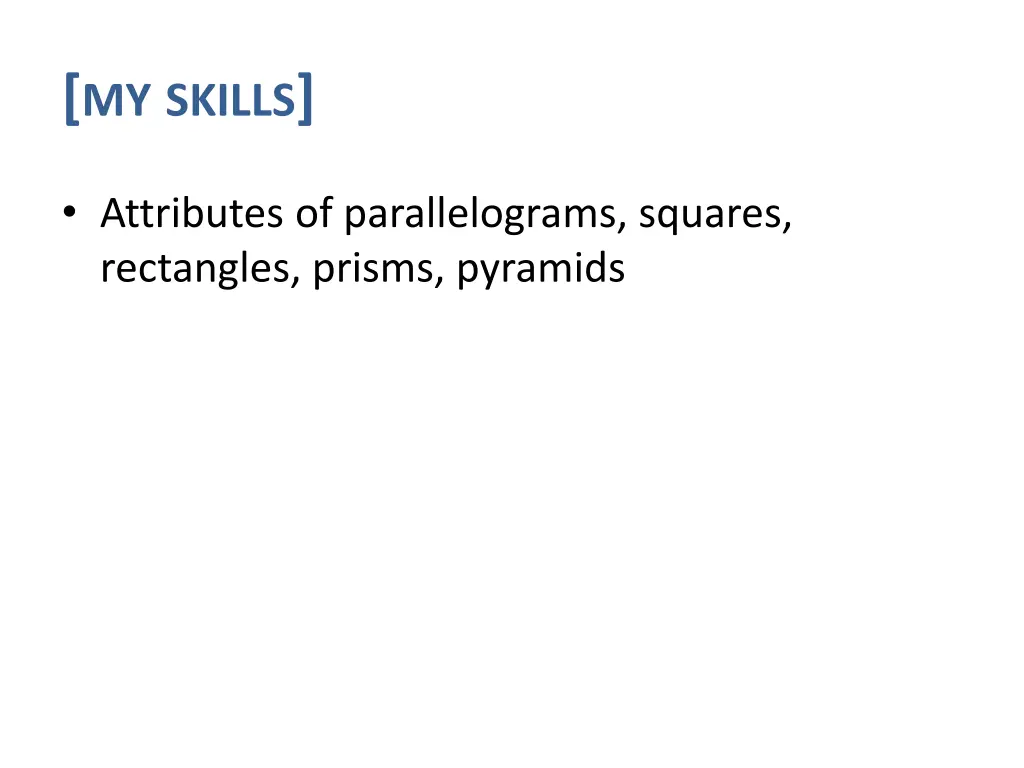 [MY SKILLS]

• Attributes of parallelograms, squares, rectangles, prisms, pyramids